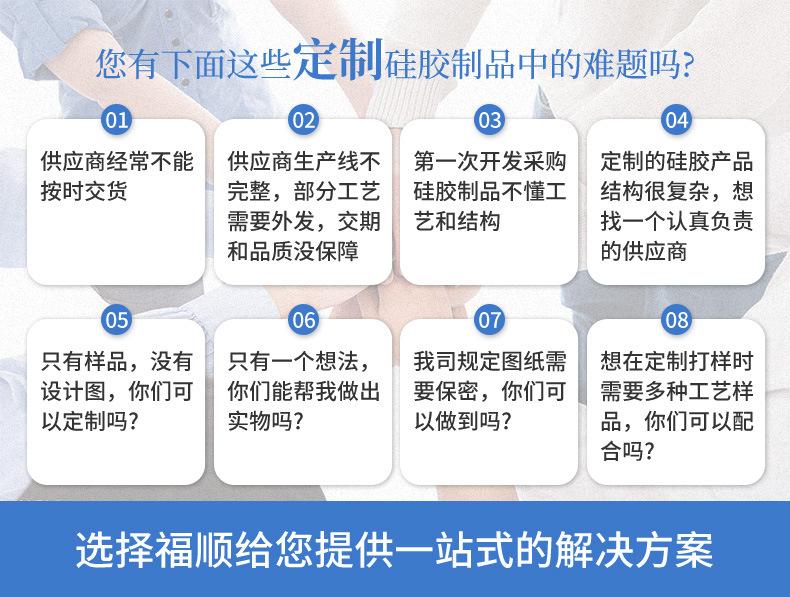 您有下面这些定制硅胶制品中的难题吗?

01
供应商经常不能按时交货

02
供应商生产线不完整，部分工艺需要外发，交期和品质没保障

03
第一次开发采购硅胶制品不懂工艺和结构

04
定制的硅胶产品结构很复杂，想找一个认真负责的供应商

05
只有样品，没有设计图，你们可以定制吗?

06
只有一个想法，你们能帮我做出实物吗?

07
我司规定图纸需要保密，你们可以做到吗?

08
想在定制打样时需要多种工艺样品，你们可以配合吗?

选择福顺给您提供一站式的解决方案